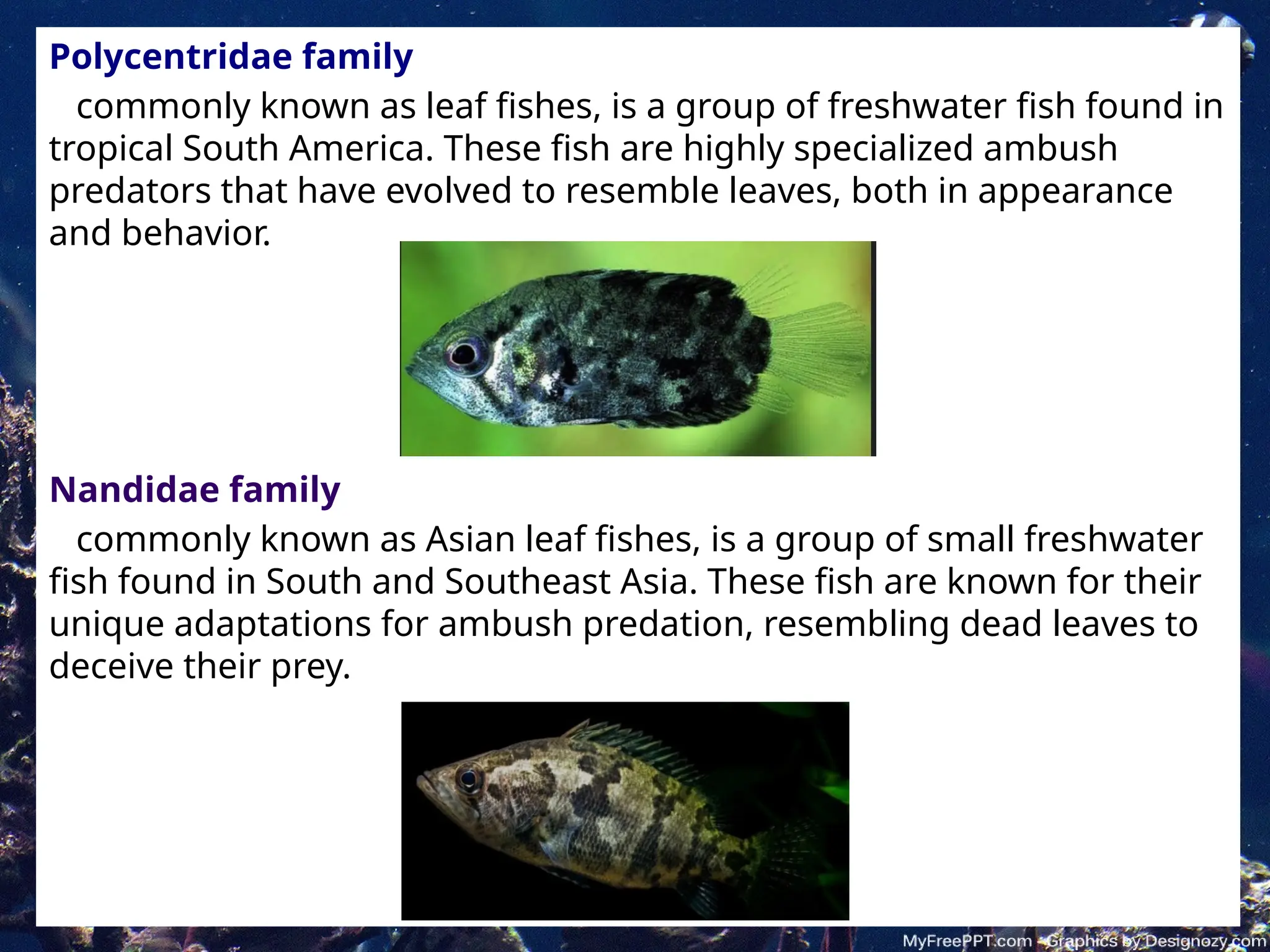 Polycentridae family

commonly known as leaf fishes, is a group of freshwater fish found in tropical South America. These fish are highly specialized ambush predators that have evolved to resemble leaves, both in appearance and behavior.

Nandidae family

commonly known as Asian leaf fishes, is a group of small freshwater fish found in South and Southeast Asia. These fish are known for their unique adaptations for ambush predation, resembling dead leaves to deceive their prey.

MyFreePPT.com - Graphics by Designozy.com